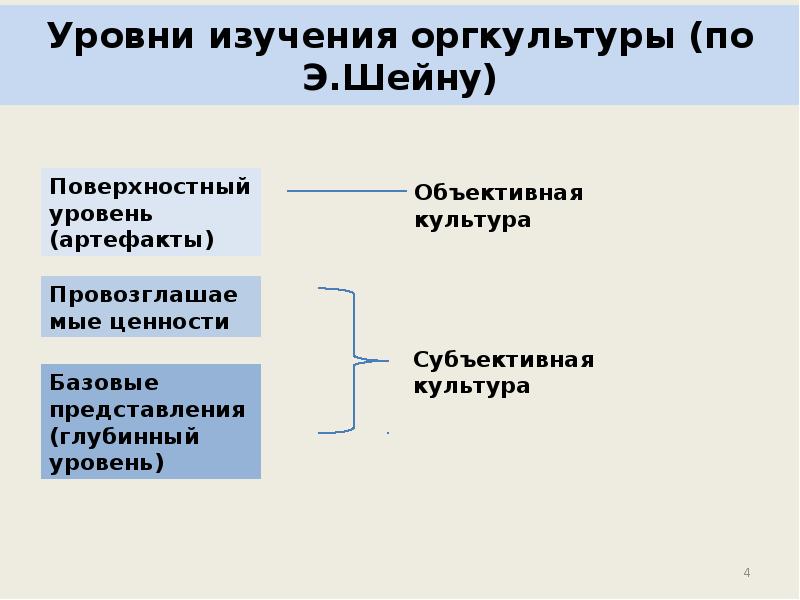 Уровни изучения оргкультуры (по Э.Шейну)

Поверхностный уровень (артефакты)

Объективная культура

Провозглашаемые ценности

Базовые представления (глубинный уровень)

Субъективная культура

4